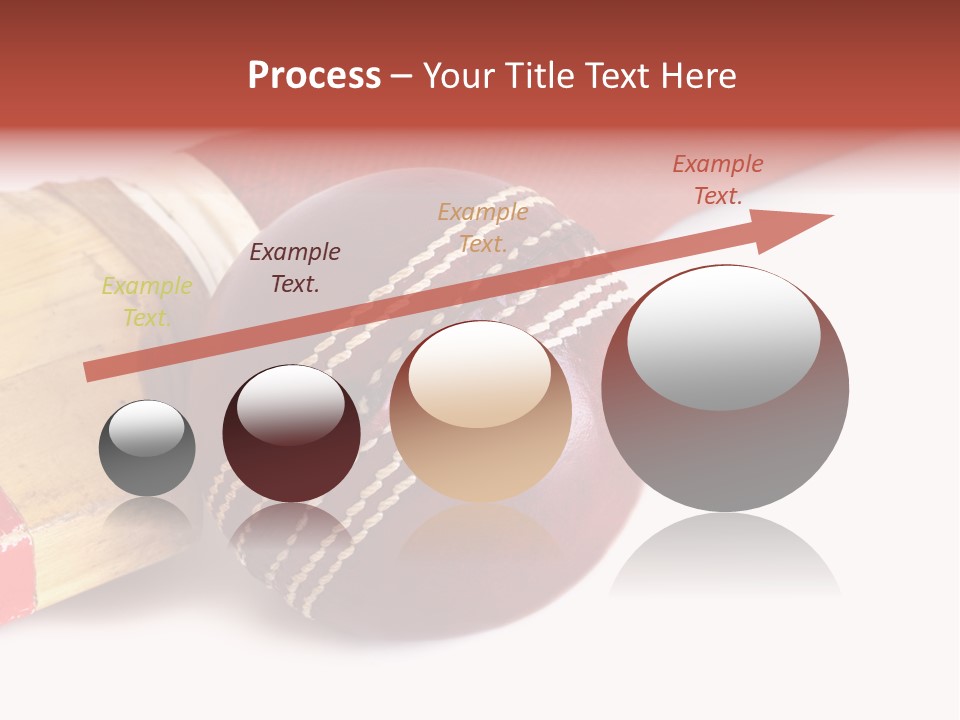 Process – Your Title Text Here

Example Text.

Example Text.

Example Text.

Example Text.